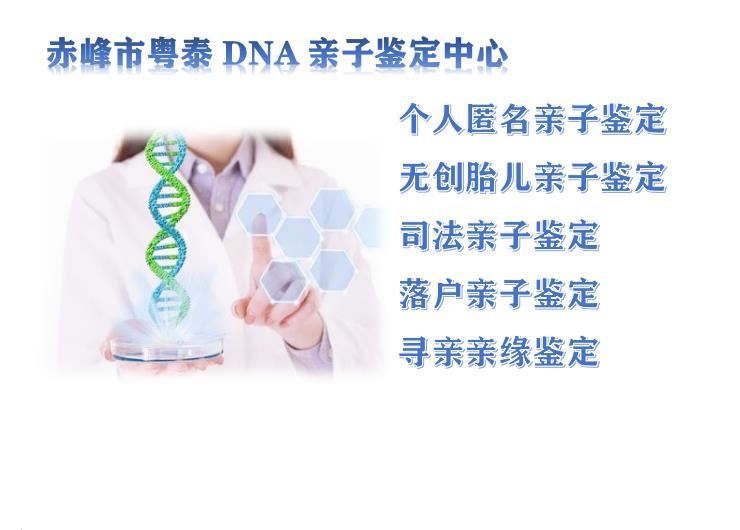 赤峰市粤泰 DNA 亲子鉴定中心

个人匿名亲子鉴定

无创胎儿亲子鉴定

司法亲子鉴定

落户亲子鉴定

寻亲亲缘鉴定